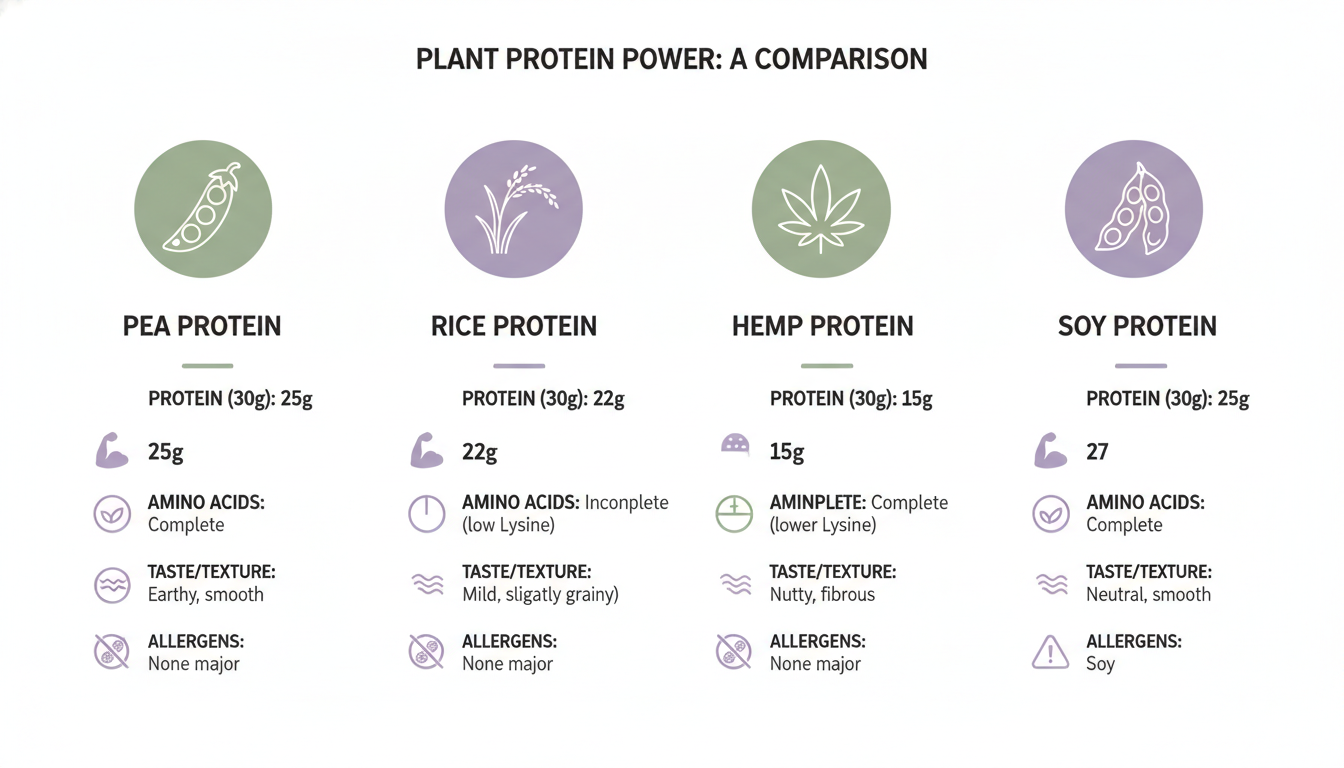 PLANT PROTEIN POWER: A COMPARISON

PEA PROTEIN

PROTEIN (30g): 25g

25g

AMINO ACIDS: Complete

TASTE/TEXTURE: Earthy, smooth

ALLERGENS: None major

RICE PROTEIN

PROTEIN (30g): 22g

22g

AMINO ACIDS: Inconplete (low Lysine)

TASTE/TEXTURE: Mild, sligatly grainy)

ALLERGENS: None major

HEMP PROTEIN

PROTEIN (30g): 15g

15g

AMINPLETE: Complete (lower Lysine)

TASTE/TEXTURE: Nutty, fibrous

ALLERGENS: None major

SOY PROTEIN

PROTEIN (30g): 25g

27

AMINO ACIDS: Complete

TASTE/TEXTURE: Neutral, smooth

ALLERGENS: Soy